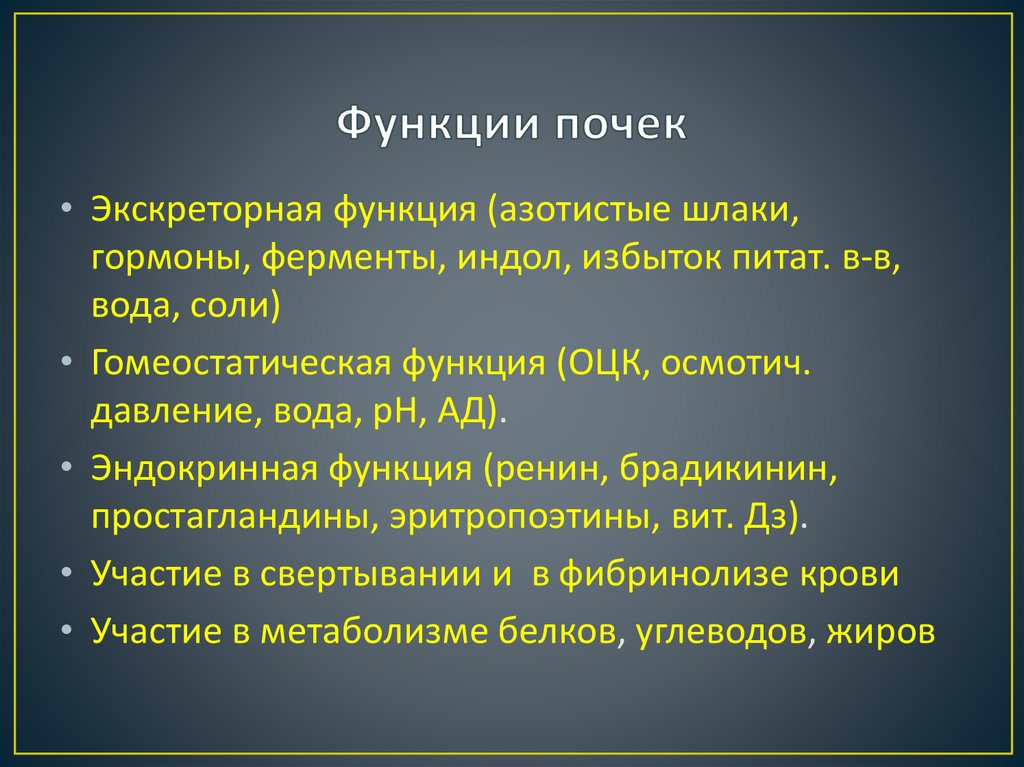 Функции почек

• Экскреторная функция (азотистые шлаки, гормоны, ферменты, индол, избыток питат. в-в, вода, соли)
• Гомеостатическая функция (ОЦК, осмотич. давление, вода, рН, АД).
• Эндокринная функция (ренин, брадикинин, простагландины, эритропоэтины, вит. Дз).
• Участие в свертывании и  в фибринолизе крови
• Участие в метаболизме белков, углеводов, жиров